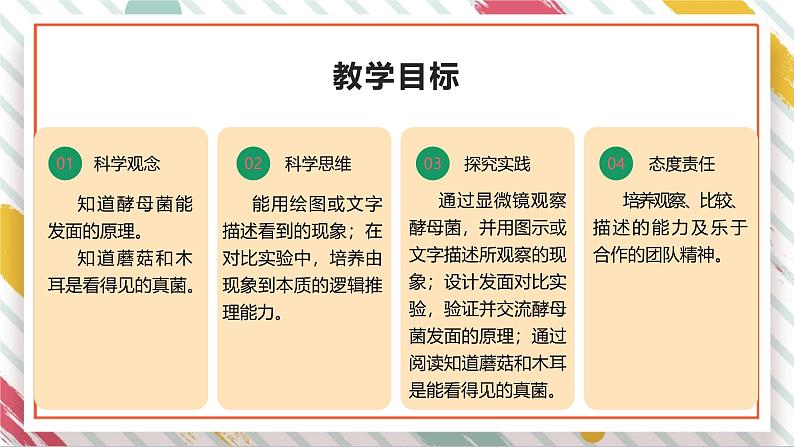 教学目标

01 科学观念

知道酵母菌能发面的原理。

知道蘑菇和木耳是看得见的真菌。

02 科学思维

能用绘图或文字描述看到的现象；在对比实验中，培养由现象到本质的逻辑推理能力。

03 探究实践

通过显微镜观察酵母菌，并用图示或文字描述所观察的现象；设计发面对比实验，验证并交流酵母菌发面的原理；通过阅读知道蘑菇和木耳是能看得见的真菌。

04 态度责任

培养观察、比较、描述的能力及乐于合作的团队精神。